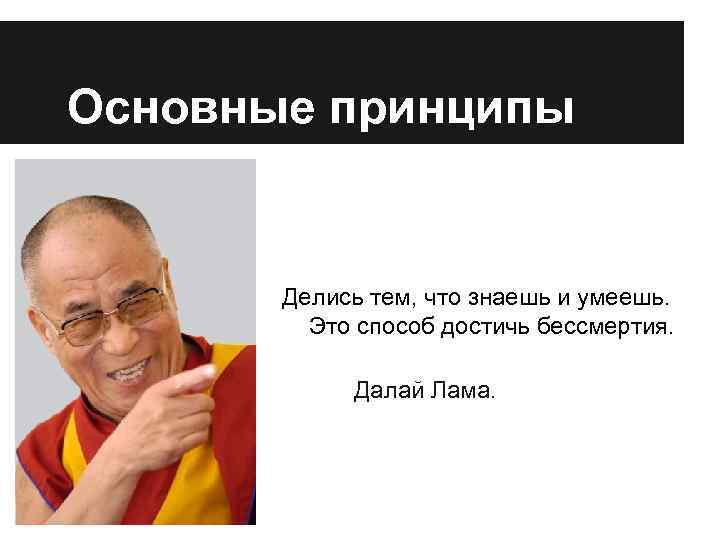 Основные принципы

Делись тем, что знаешь и умеешь. Это способ достичь бессмертия.

Далай Лама.